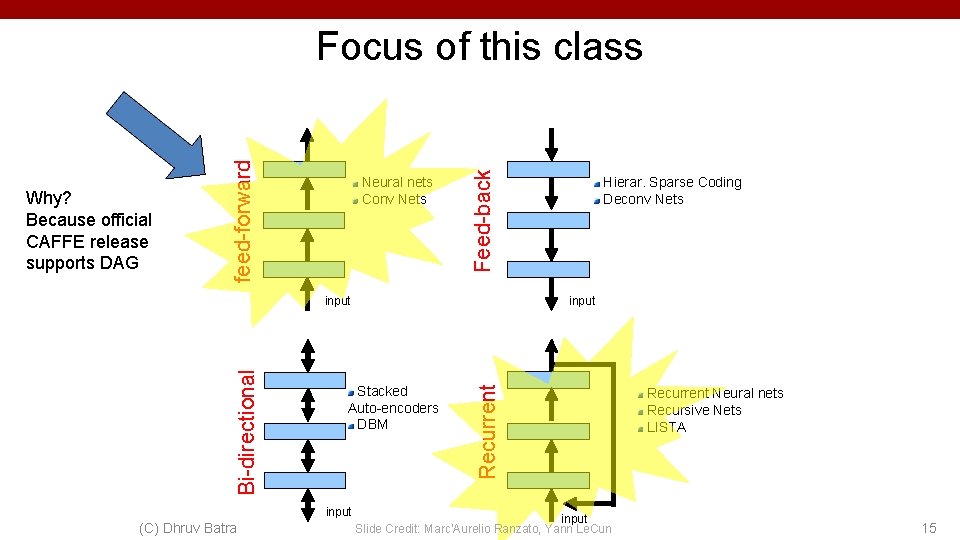 Focus of this class

Why?
Because official CAFFE release supports DAG

feed-forward

Neural nets
Conv Nets

input

Feed-back

Hierar. Sparse Coding
Deconv Nets

input

Bi-directional

Stacked Auto-encoders
DBM

input

Recurrent

Recurrent Neural nets
Recursive Nets
LISTA

input

(C) Dhruv Batra

Slide Credit: Marc'Aurelio Ranzato, Yann LeCun

15